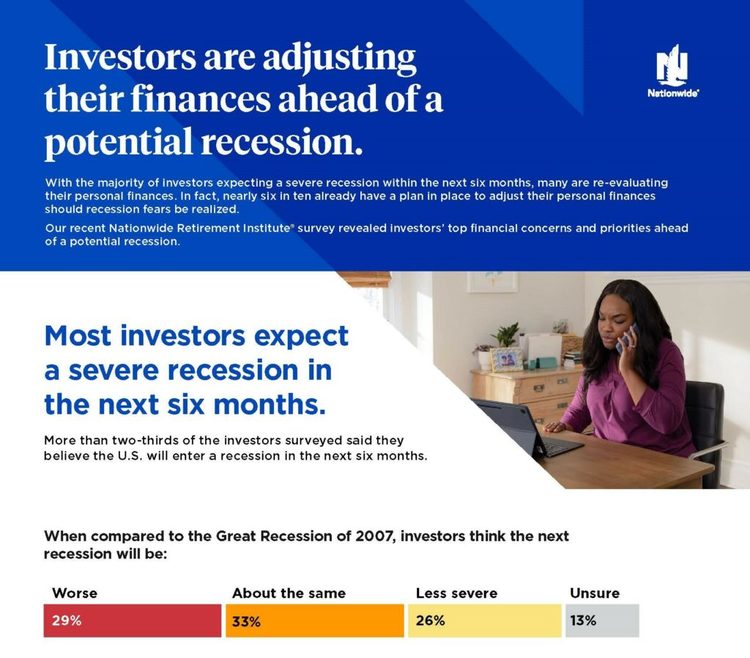 Investors are adjusting their finances ahead of a potential recession.

Nationwide®

With the majority of investors expecting a severe recession within the next six months, many are re-evaluating their personal finances. In fact, nearly six in ten already have a plan in place to adjust their personal finances should recession fears be realized.

Our recent Nationwide Retirement Institute® survey revealed investors' top financial concerns and priorities ahead of a potential recession.

Most investors expect a severe recession in the next six months.

More than two-thirds of the investors surveyed said they believe the U.S. will enter a recession in the next six months.

When compared to the Great Recession of 2007, investors think the next recession will be:

| Worse | About the same | Less severe | Unsure |
|---|---|---|---|
| 29% | 33% | 26% | 13% |